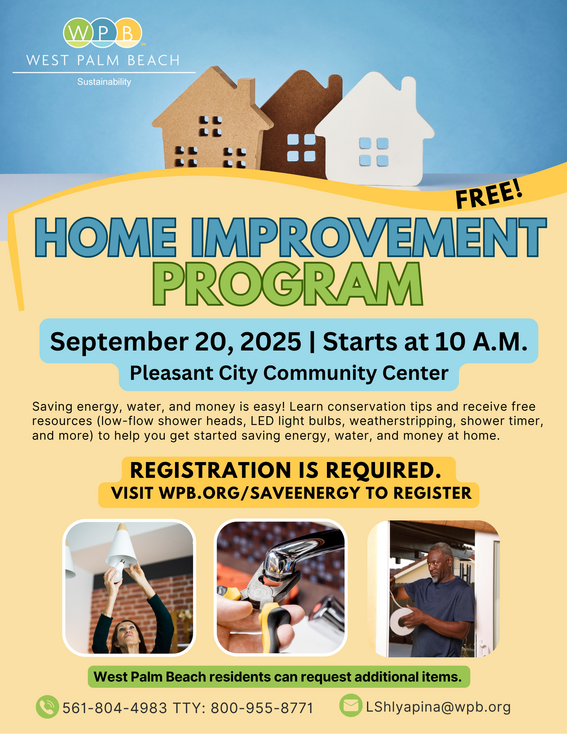 WPB
WEST PALM BEACH
Sustainability

FREE!

HOME IMPROVEMENT PROGRAM

September 20, 2025 | Starts at 10 A.M.
Pleasant City Community Center

Saving energy, water, and money is easy! Learn conservation tips and receive free resources (low-flow shower heads, LED light bulbs, weatherstripping, shower timer, and more) to help you get started saving energy, water, and money at home.

REGISTRATION IS REQUIRED.
VISIT WPB.ORG/SAVEENERGY TO REGISTER

West Palm Beach residents can request additional items.

561-804-4983 TTY: 800-955-8771
LShlyapina@wpb.org